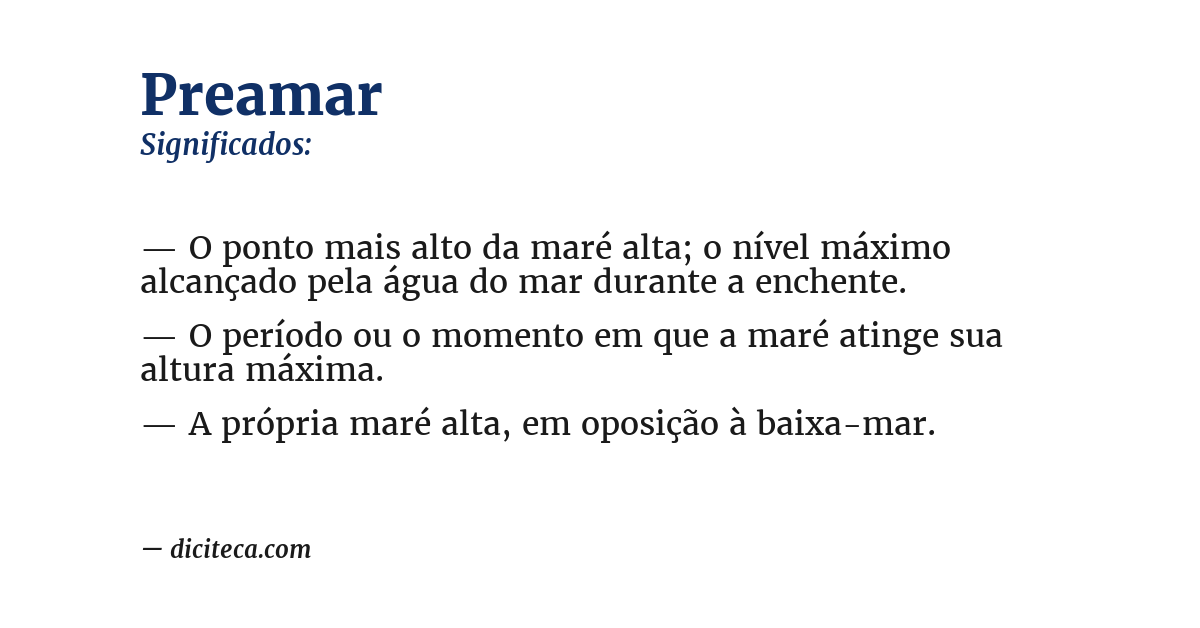 Preamar
Significados:

— O ponto mais alto da maré alta; o nível máximo alcançado pela água do mar durante a enchente.

— O período ou o momento em que a maré atinge sua altura máxima.

— A própria maré alta, em oposição à baixa-mar.

— diciteca.com